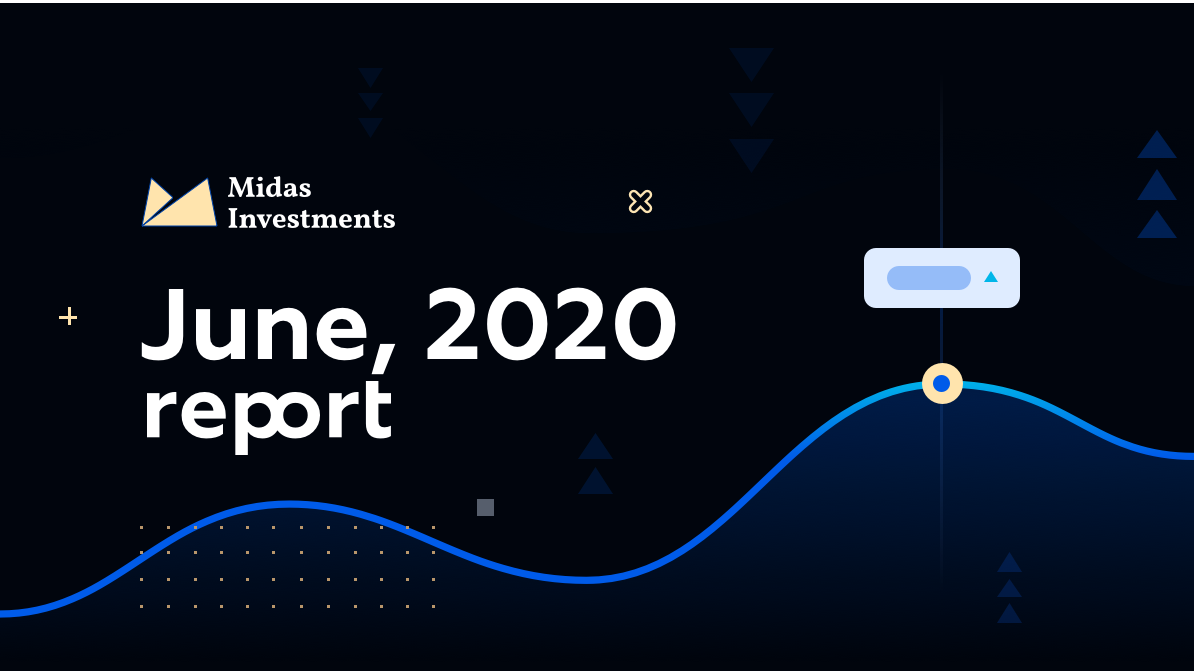 Midas Investments

June, 2020 report